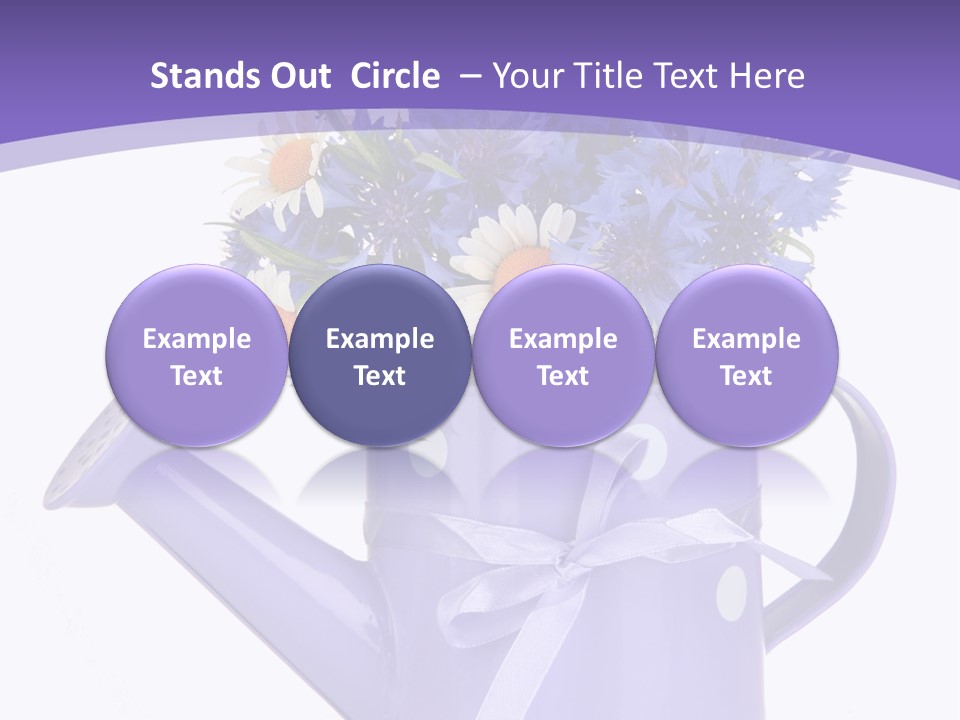 Stands Out Circle – Your Title Text Here

Example Text

Example Text

Example Text

Example Text